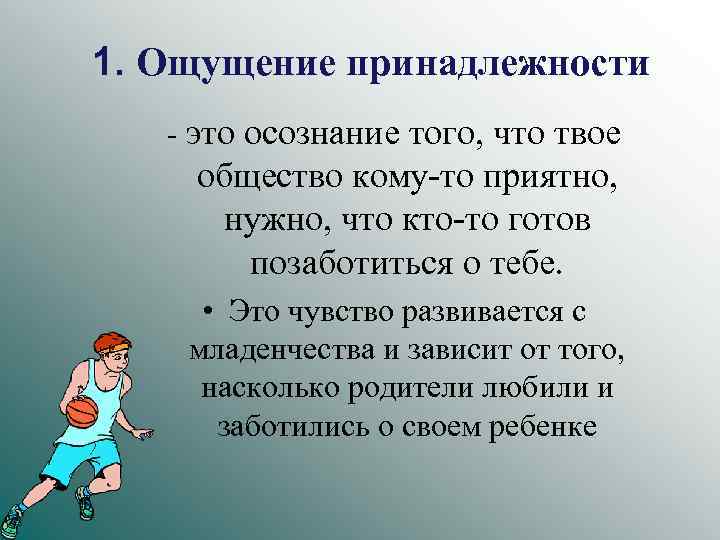 1. Ощущение принадлежности

- это осознание того, что твое общество кому-то приятно, нужно, что кто-то готов позаботиться о тебе.

• Это чувство развивается с младенчества и зависит от того, насколько родители любили и заботились о своем ребенке